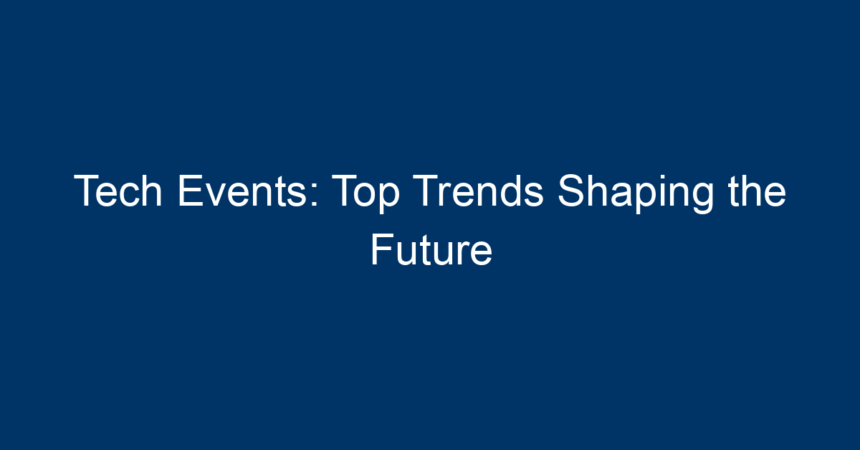 Tech Events: Top Trends Shaping the Future